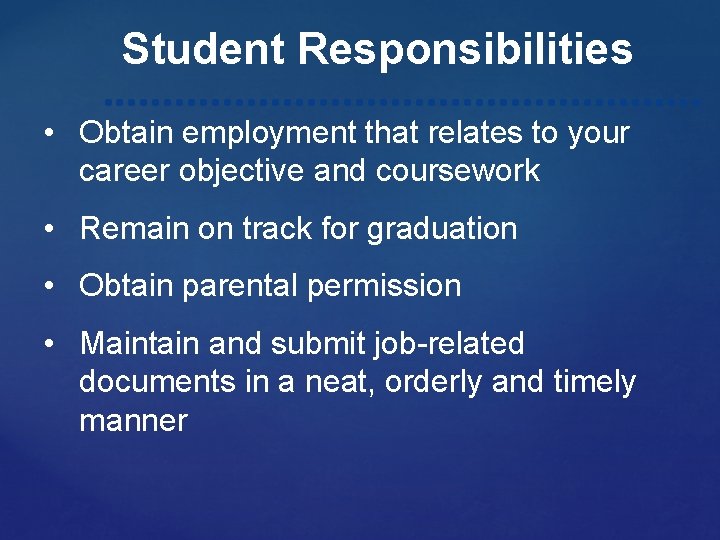 Student Responsibilities

• Obtain employment that relates to your career objective and coursework

• Remain on track for graduation

• Obtain parental permission

• Maintain and submit job-related documents in a neat, orderly and timely manner